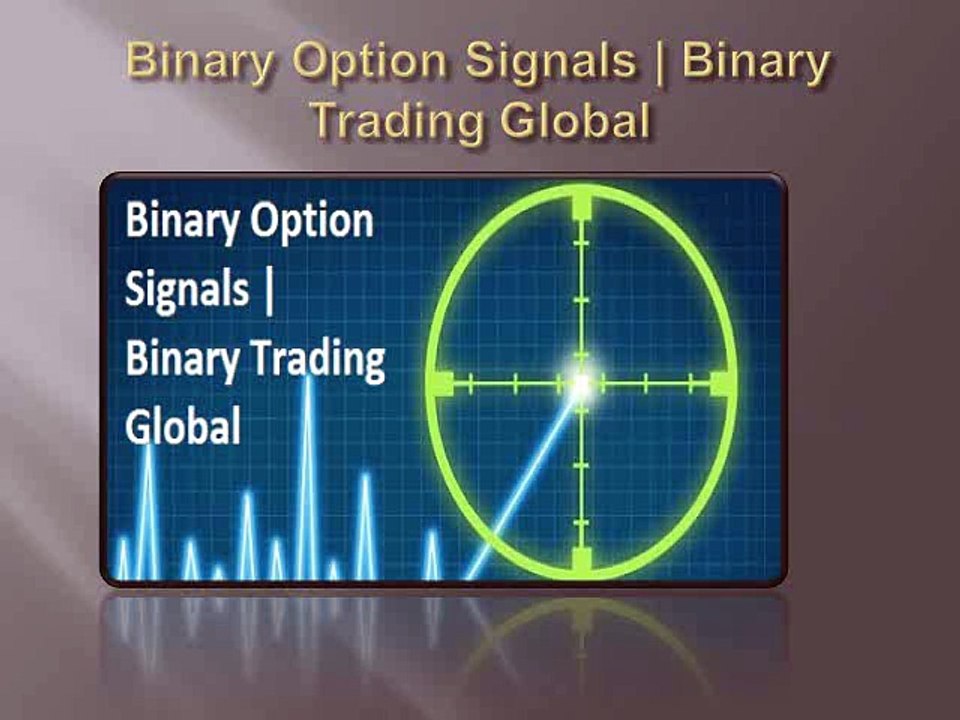 Binary Option Signals | Binary Trading Global

Binary Option Signals | Binary Trading Global